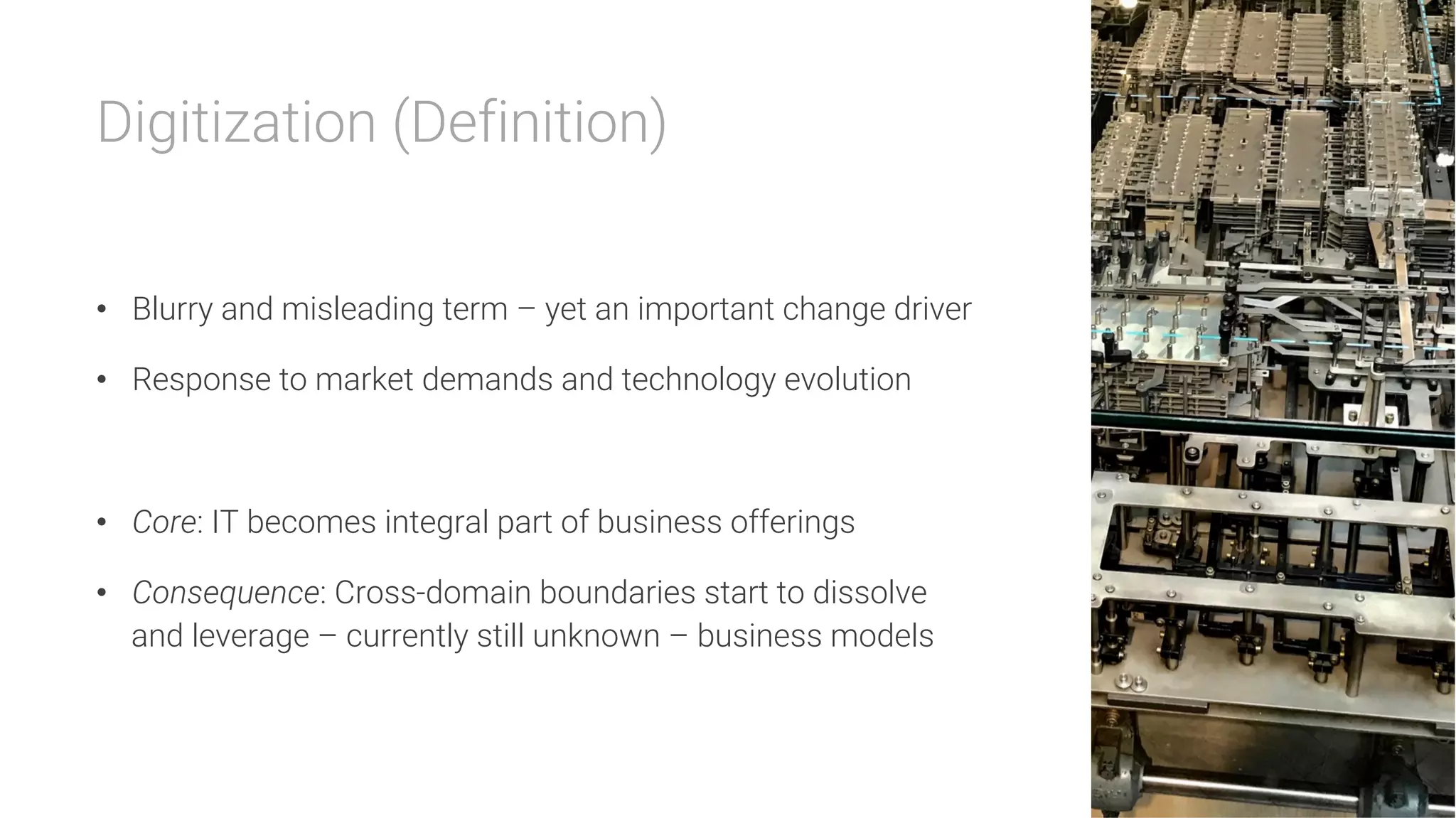 Digitization (Definition)

• Blurry and misleading term – yet an important change driver

• Response to market demands and technology evolution

• Core: IT becomes integral part of business offerings

• Consequence: Cross-domain boundaries start to dissolve and leverage – currently still unknown – business models